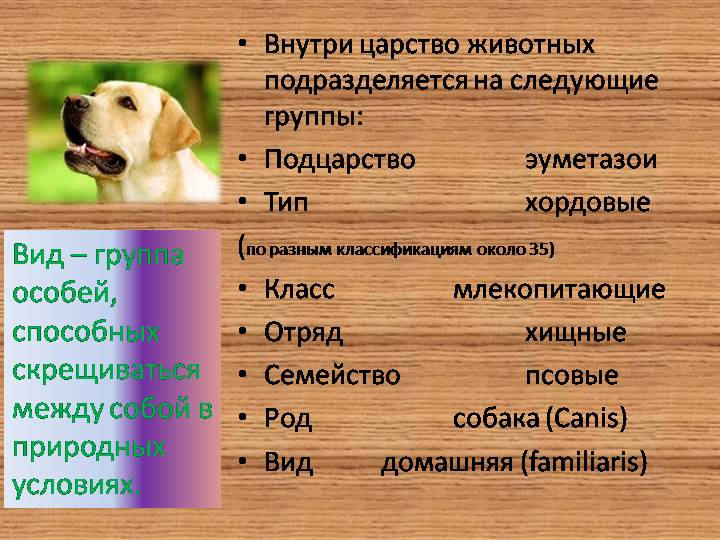 • Внутри царство животных подразделяется на следующие группы:
• Подцарство эуметазои
• Тип хордовые
(по разным классификациям около 35)
• Класс млекопитающие
• Отряд хищные
• Семейство псовые
• Род собака (Canis)
• Вид домашняя (familiaris)

Вид – группа особей, способных скрещиваться между собой в природных условиях.